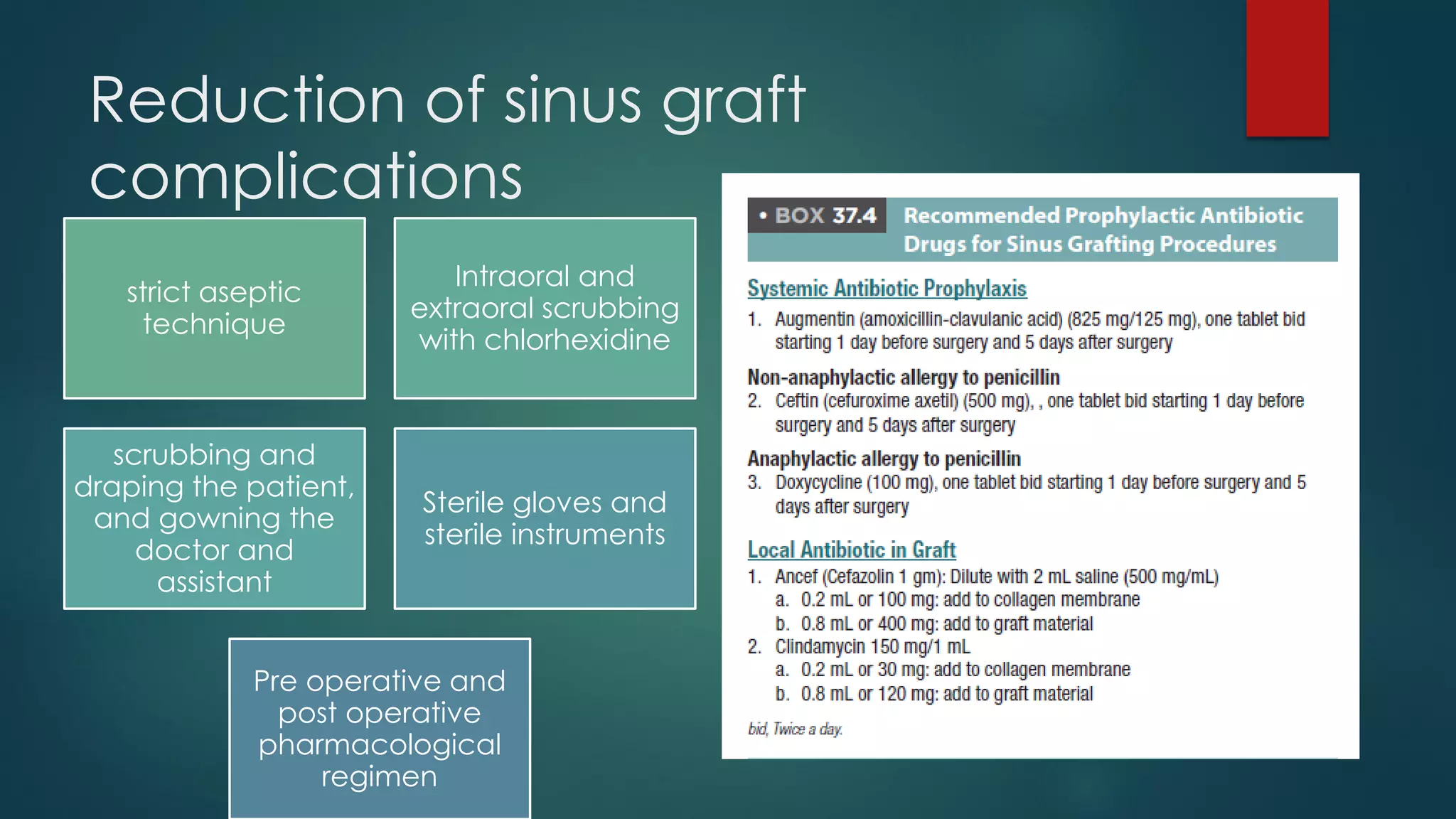 Reduction of sinus graft complications

strict aseptic technique

Intraoral and extraoral scrubbing with chlorhexidine

scrubbing and draping the patient, and gowning the doctor and assistant

Sterile gloves and sterile instruments

Pre operative and post operative pharmacological regimen

• BOX 37.4 Recommended Prophylactic Antibiotic Drugs for Sinus Grafting Procedures

Systemic Antibiotic Prophylaxis

1. Augmentin (amoxicillin-clavulanic acid) (825 mg/125 mg), one tablet bid starting 1 day before surgery and 5 days after surgery

Non-anaphylactic allergy to penicillin

2. Ceftin (cefuroxime axetil) (500 mg), , one tablet bid starting 1 day before surgery and 5 days after surgery

Anaphylactic allergy to penicillin

3. Doxycycline (100 mg), one tablet bid starting 1 day before surgery and 5 days after surgery

Local Antibiotic in Graft

1. Ancef (Cefazolin 1 gm): Dilute with 2 mL saline (500 mg/mL)
a. 0.2 mL or 100 mg: add to collagen membrane
b. 0.8 mL or 400 mg: add to graft material
2. Clindamycin 150 mg/1 mL
a. 0.2 mL or 30 mg: add to collagen membrane
b. 0.8 mL or 120 mg: add to graft material

bid, Twice a day.